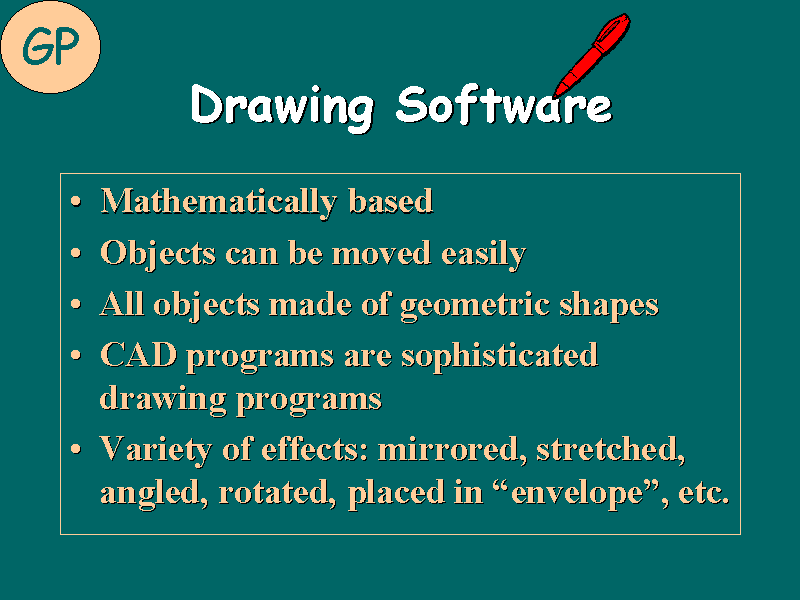 GP

Drawing Software

• Mathematically based
• Objects can be moved easily
• All objects made of geometric shapes
• CAD programs are sophisticated drawing programs
• Variety of effects: mirrored, stretched, angled, rotated, placed in “envelope”, etc.